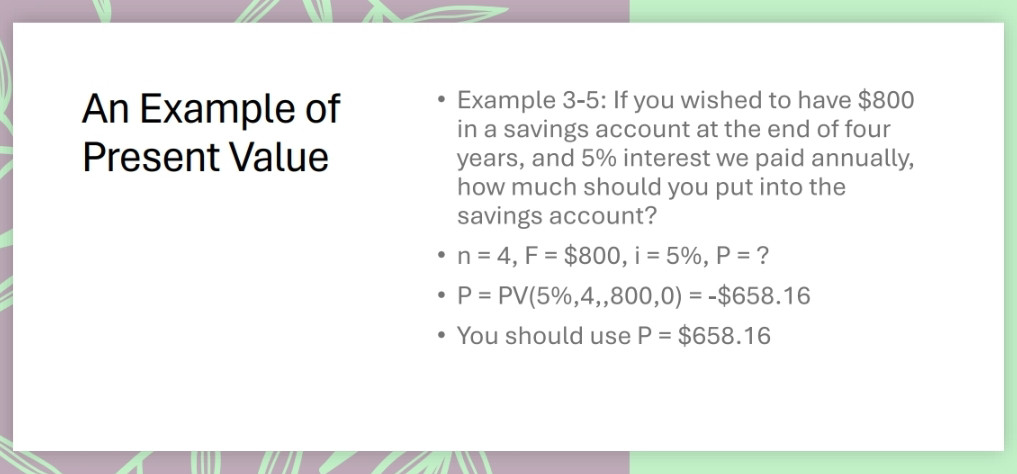 An Example of Present Value

• Example 3-5: If you wished to have \$800 in a savings account at the end of four years, and 5% interest we paid annually, how much should you put into the savings account?

• n = 4, F = \$800, i = 5%, P = ?

• P = PV(5%,4,,800,0) = -\$658.16

• You should use P = \$658.16